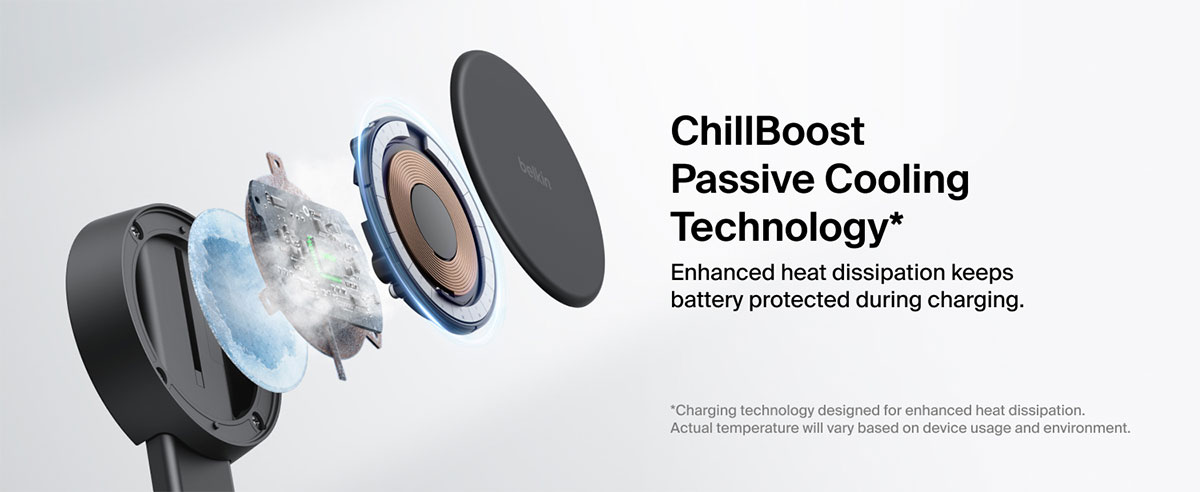 belkin

ChillBoost Passive Cooling Technology*

Enhanced heat dissipation keeps battery protected during charging.

*Charging technology designed for enhanced heat dissipation. Actual temperature will vary based on device usage and environment.